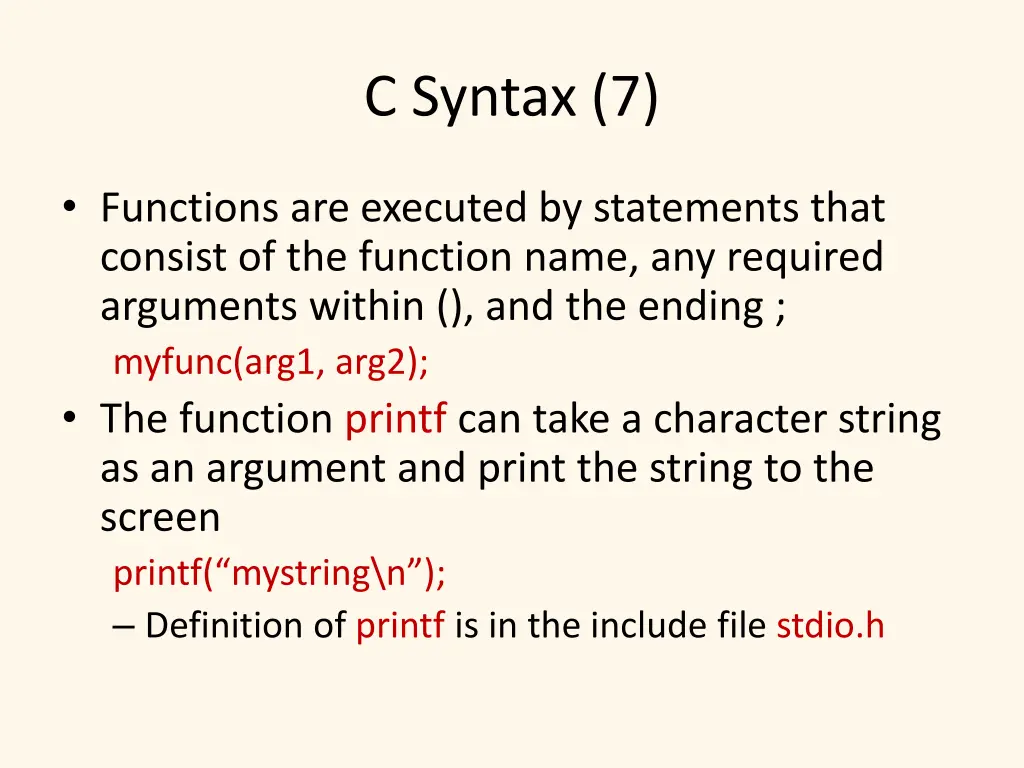 C Syntax (7)

• Functions are executed by statements that consist of the function name, any required arguments within (), and the ending ;

myfunc(arg1, arg2);

• The function printf can take a character string as an argument and print the string to the screen

printf(“mystring\n”);

– Definition of printf is in the include file stdio.h